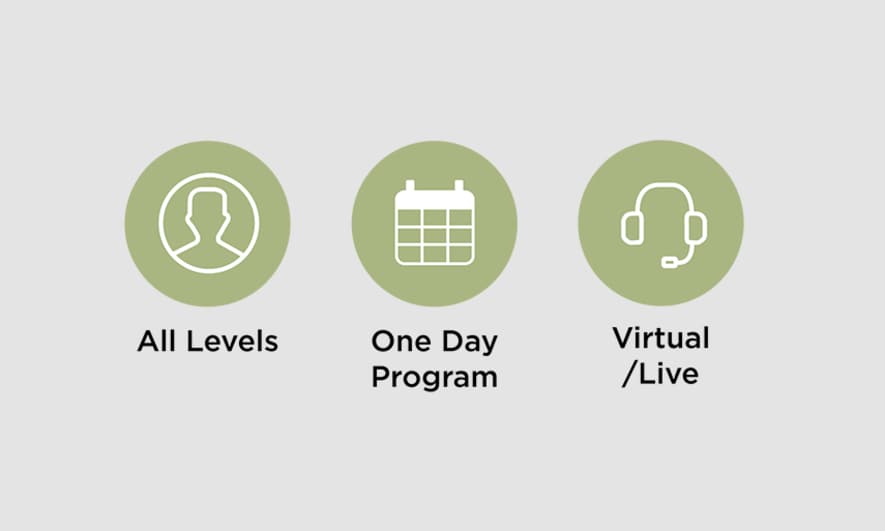 All Levels

One Day Program

Virtual /Live